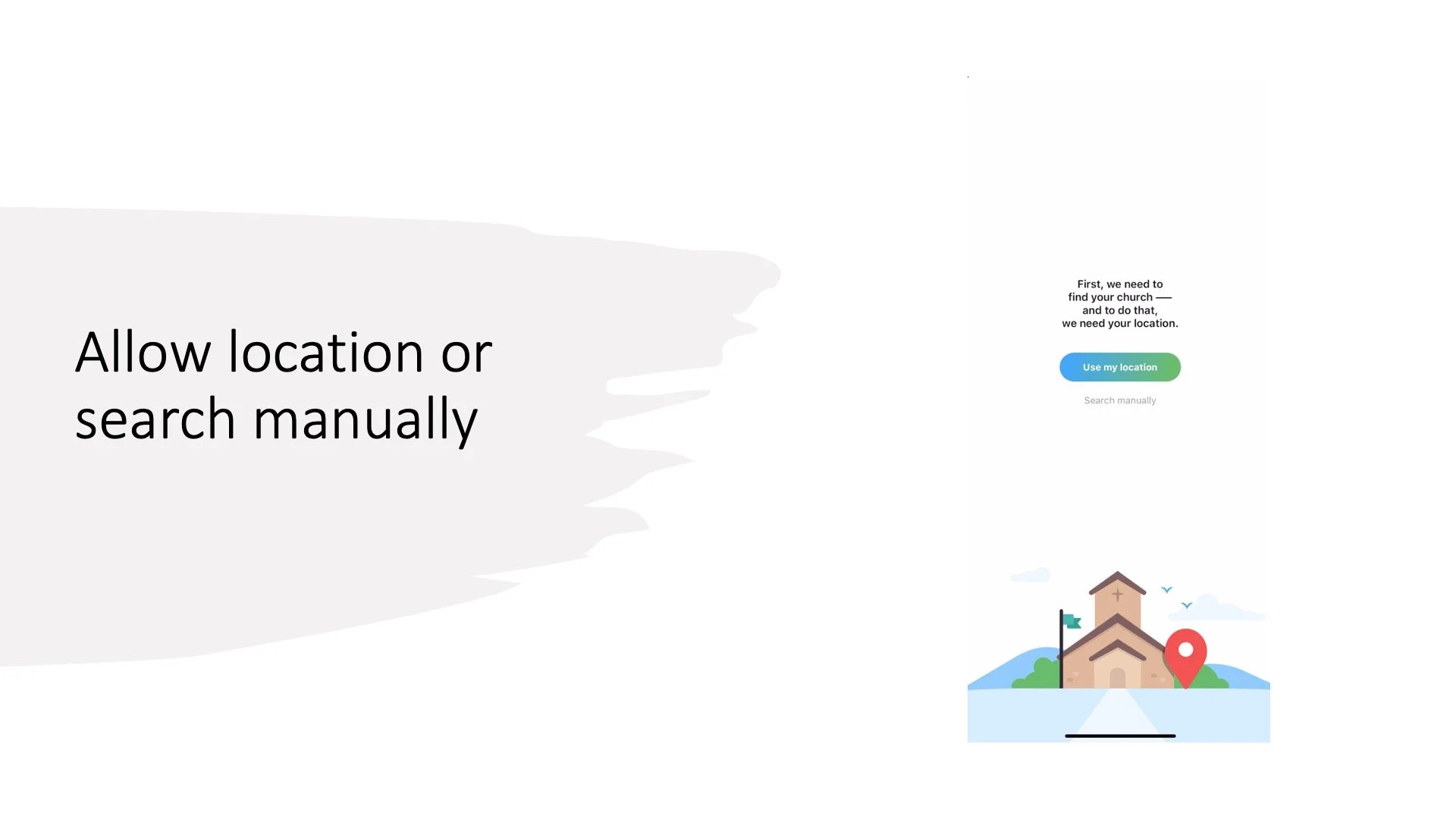 Allow location or search manually

First, we need to find your church — and to do that, we need your location.

Use my location

Search manually